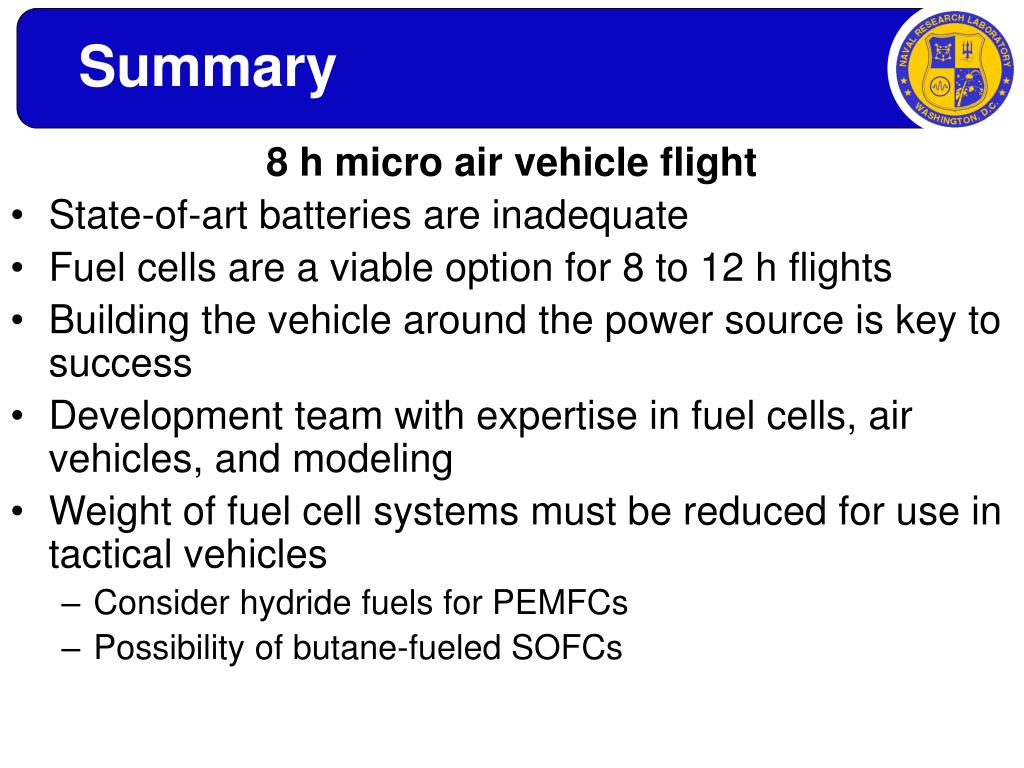 Summary

NAVAL RESEARCH LABORATORY
WASHINGTON, D.C.

8 h micro air vehicle flight

• State-of-art batteries are inadequate
• Fuel cells are a viable option for 8 to 12 h flights
• Building the vehicle around the power source is key to success
• Development team with expertise in fuel cells, air vehicles, and modeling
• Weight of fuel cell systems must be reduced for use in tactical vehicles
– Consider hydride fuels for PEMFCs
– Possibility of butane-fueled SOFCs